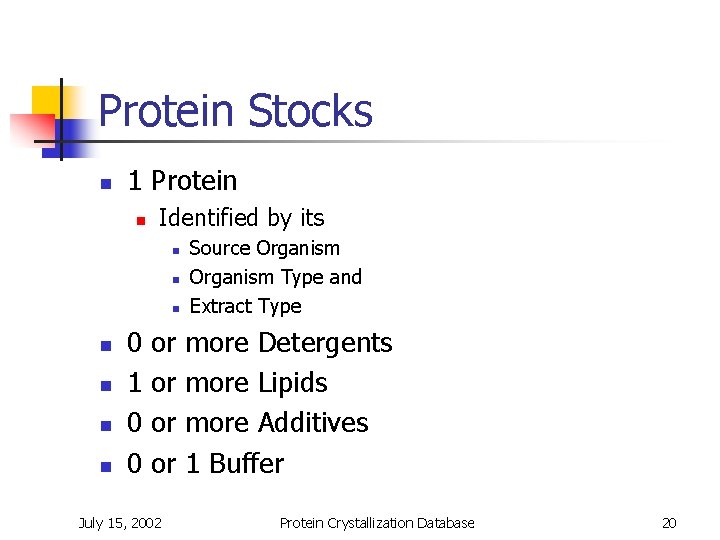 Protein Stocks

- 1 Protein
  - Identified by its
    - Source Organism
    - Organism Type and
    - Extract Type
- 0 or more Detergents
- 1 or more Lipids
- 0 or more Additives
- 0 or 1 Buffer

July 15, 2002 Protein Crystallization Database 20